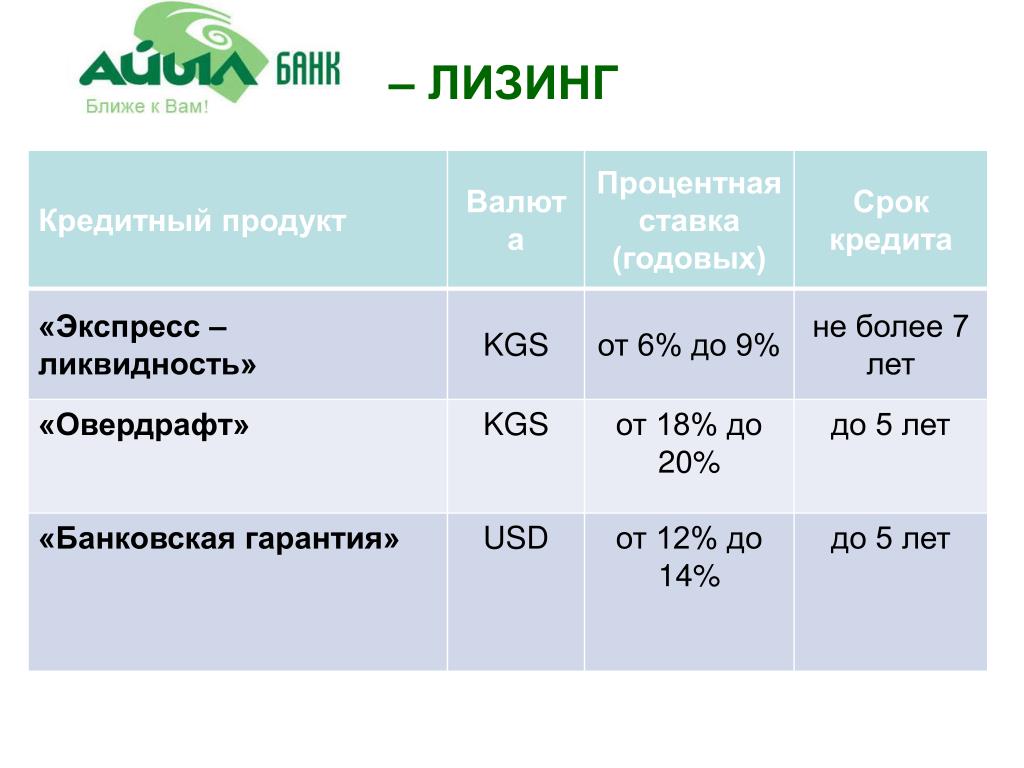 АЙЫЛ БАНК
Ближе к Вам!

– ЛИЗИНГ

| Кредитный продукт | Валюта | Процентная ставка (годовых) | Срок кредита |
|---|---|---|---|
| «Экспресс – ликвидность» | KGS | от 6% до 9% | не более 7 лет |
| «Овердрафт» | KGS | от 18% до 20% | до 5 лет |
| «Банковская гарантия» | USD | от 12% до 14% | до 5 лет |